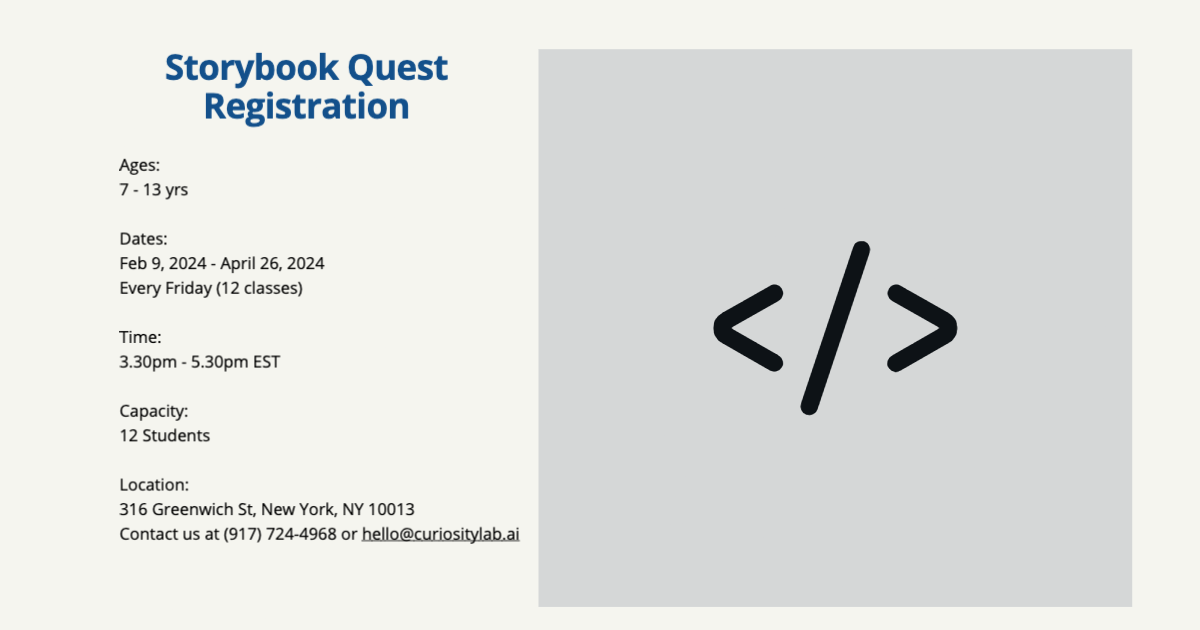 Storybook Quest Registration

Ages:
7 - 13 yrs

Dates:
Feb 9, 2024 - April 26, 2024
Every Friday (12 classes)

Time:
3.30pm - 5.30pm EST

Capacity:
12 Students

Location:
316 Greenwich St, New York, NY 10013
Contact us at (917) 724-4968 or hello@curiositylab.ai

</>